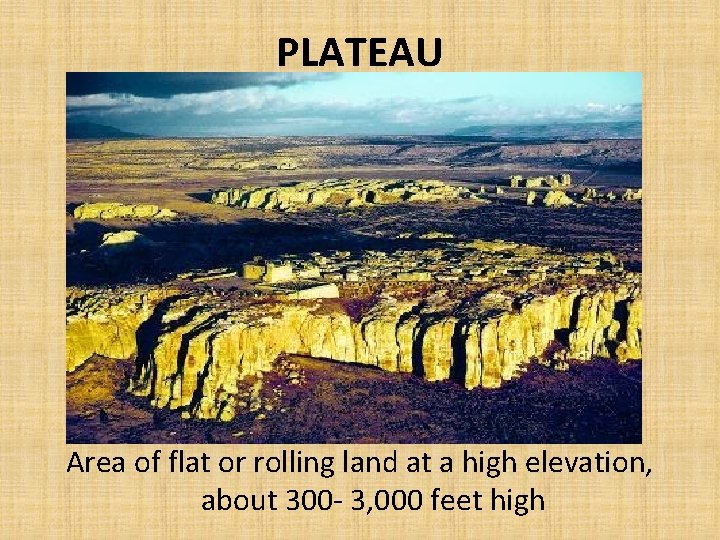 PLATEAU

Area of flat or rolling land at a high elevation, about 300- 3,000 feet high